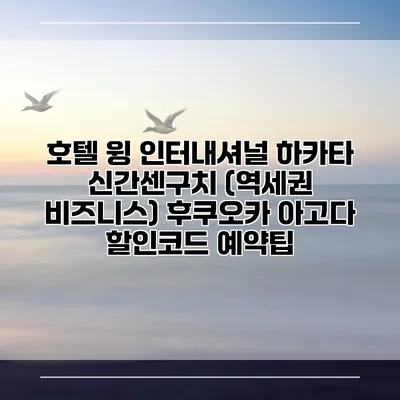 호텔 윙 인터내셔널 하카타 신간센구치 (역세권 비즈니스) 후쿠오카 아고다 할인코드 예약팁